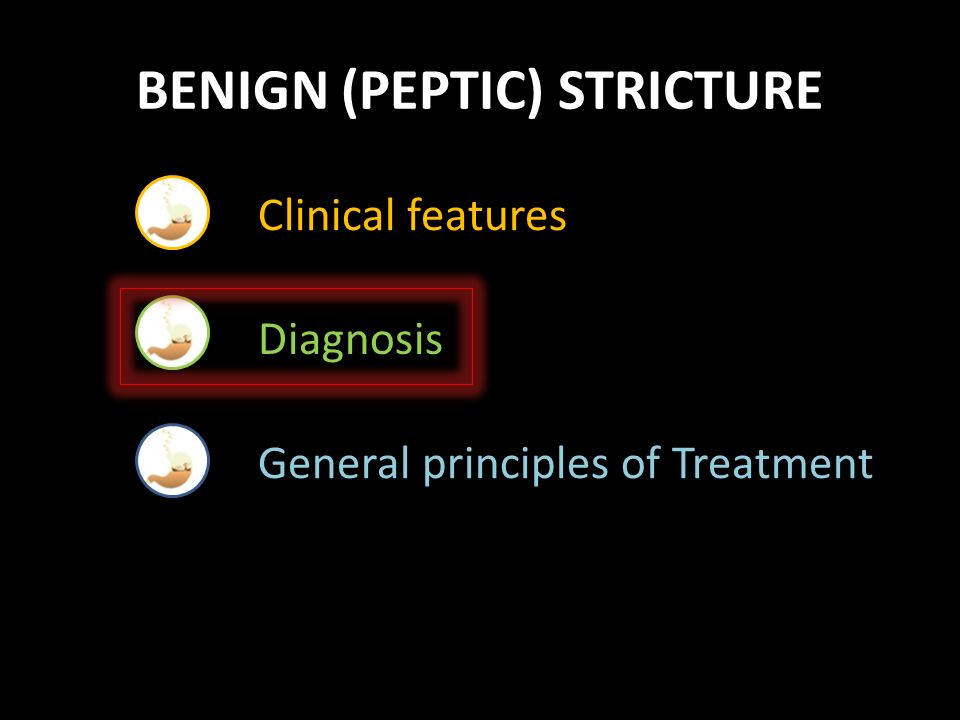 BENIGN (PEPTIC) STRICTURE

Clinical features

Diagnosis

General principles of Treatment